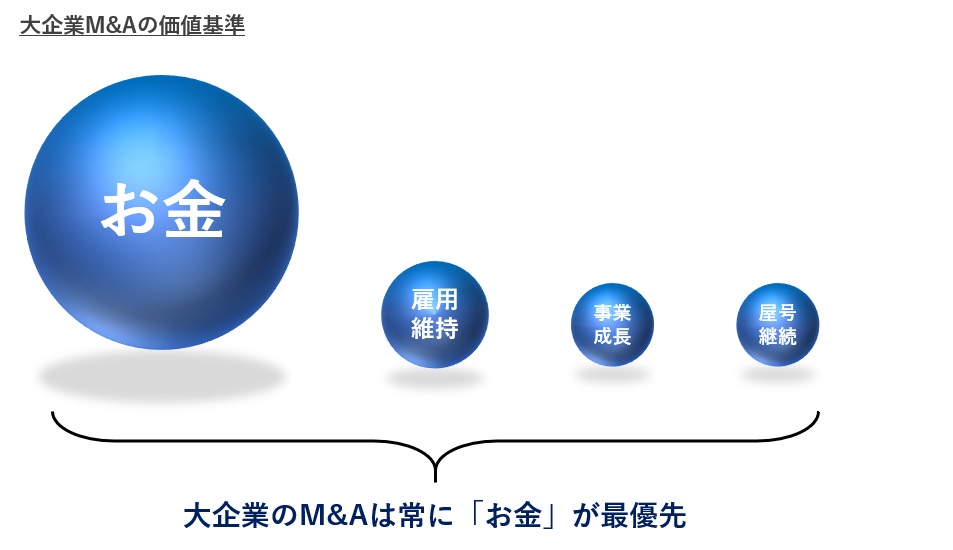 大企業M&Aの価値基準

お金

雇用維持

事業成長

屋号継続

大企業のM&Aは常に「お金」が最優先